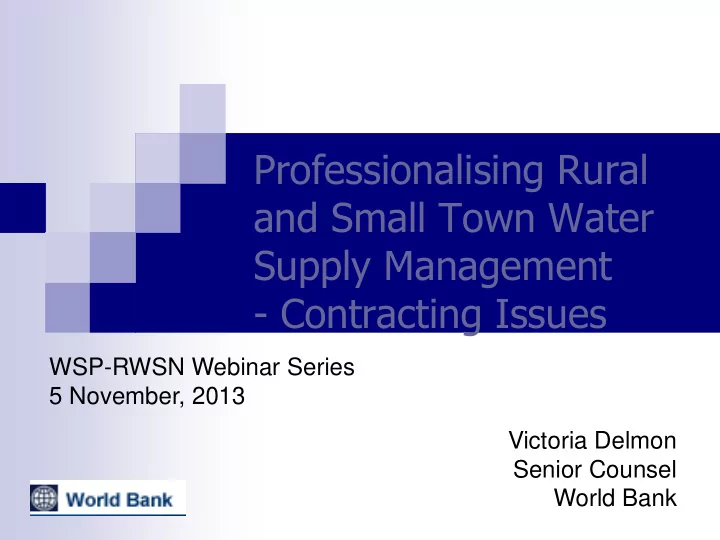 Professionalising Rural and Small Town Water Supply Management - Contracting Issues

WSP-RWSN Webinar Series
5 November, 2013

Victoria Delmon
Senior Counsel
World Bank

World Bank